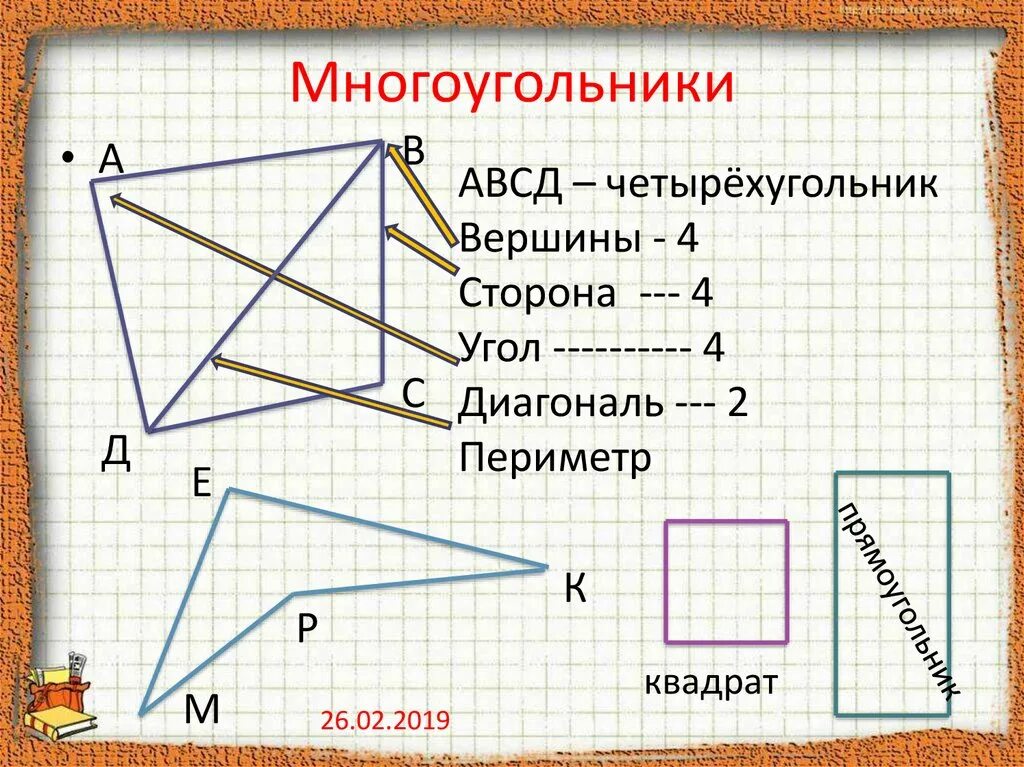 Многоугольники

• А

В

АВСД – четырёхугольник
Вершины - 4
Сторона --- 4
Угол ---------- 4
Диагональ --- 2
Периметр

С

Д

Е

К

Р

М

квадрат

прямоугольник

26.02.2019